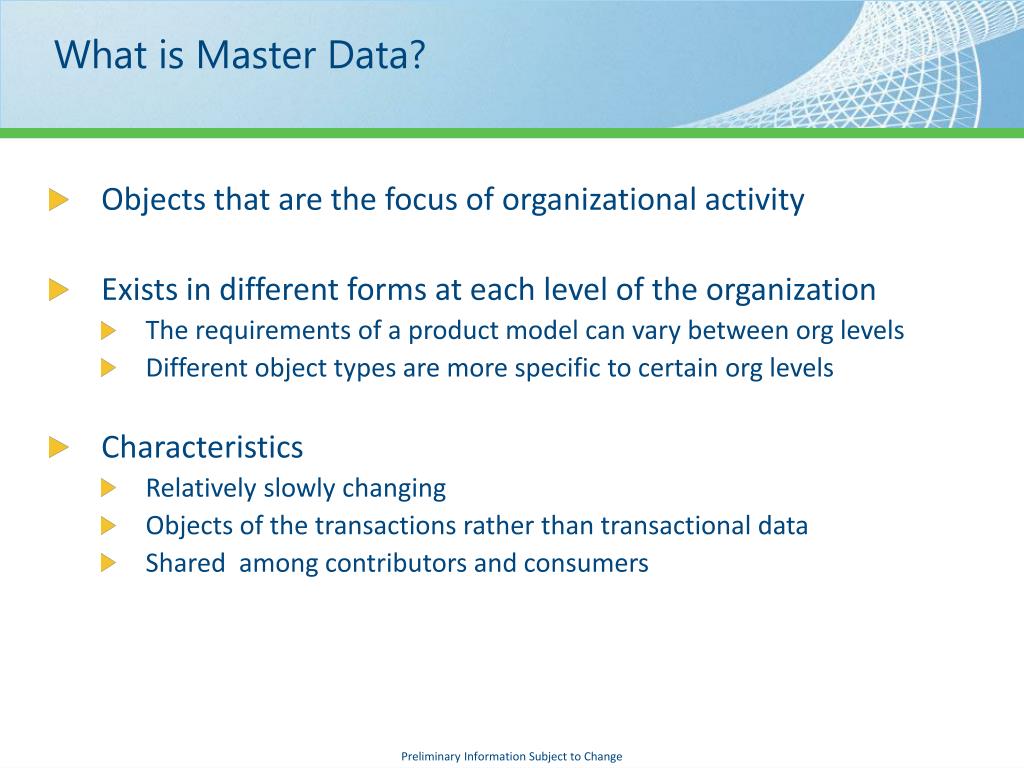 What is Master Data?

Objects that are the focus of organizational activity

Exists in different forms at each level of the organization
The requirements of a product model can vary between org levels
Different object types are more specific to certain org levels

Characteristics
Relatively slowly changing
Objects of the transactions rather than transactional data
Shared among contributors and consumers

Preliminary Information Subject to Change